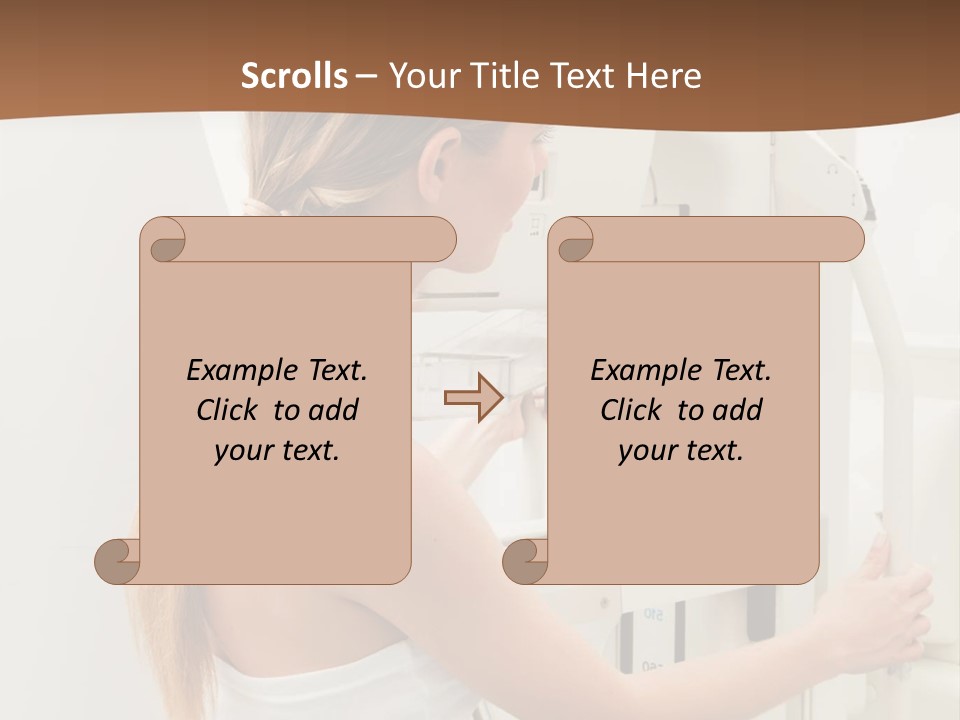 Scrolls – Your Title Text Here

Example Text. Click to add your text.

Example Text. Click to add your text.